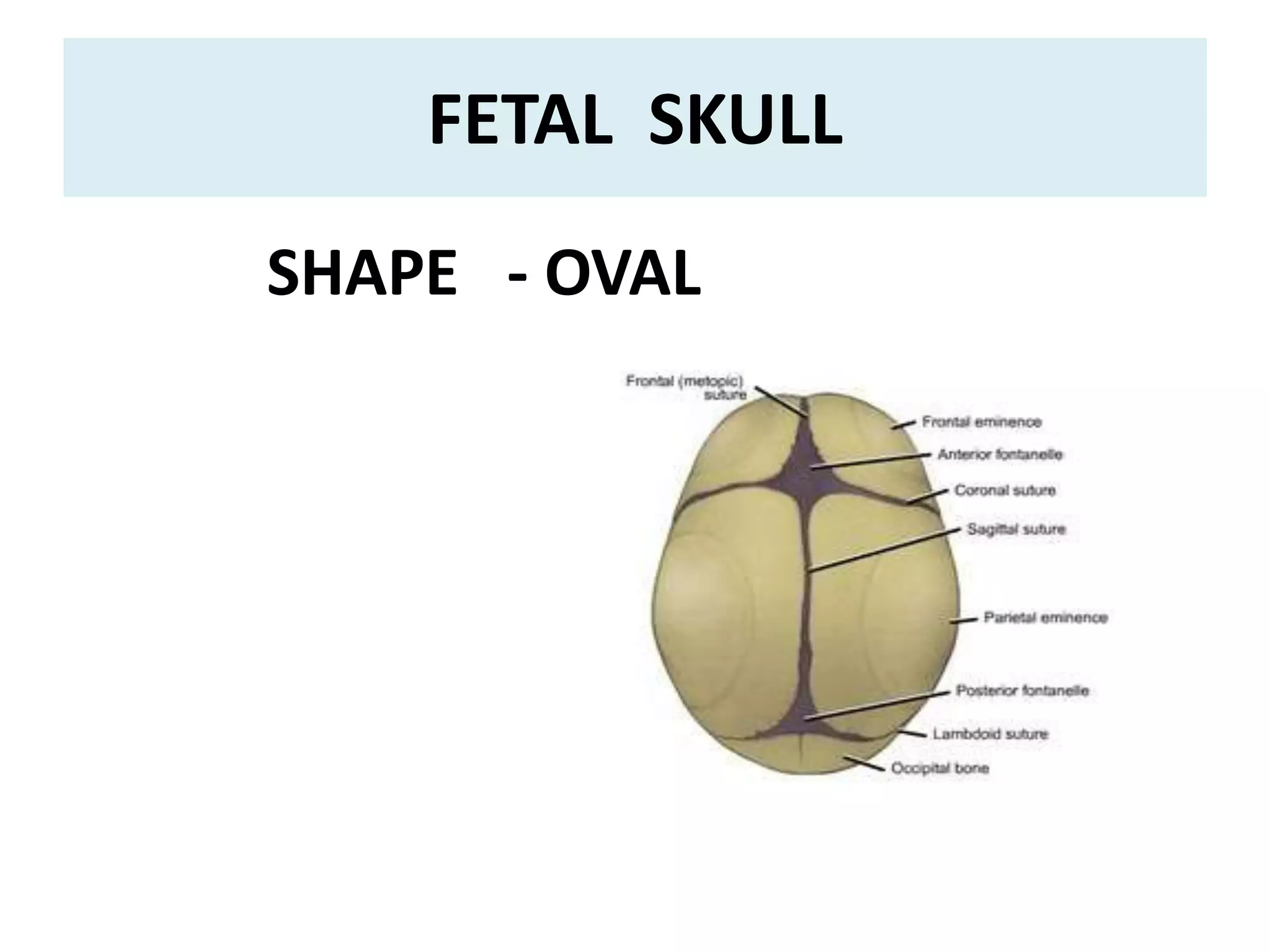 FETAL SKULL

SHAPE - OVAL

Frontal (metopic) suture

Frontal eminence

Anterior fontanelle

Coronal suture

Sagittal suture

Parietal eminence

Posterior fontanelle

Lambdoid suture

Occipital bone